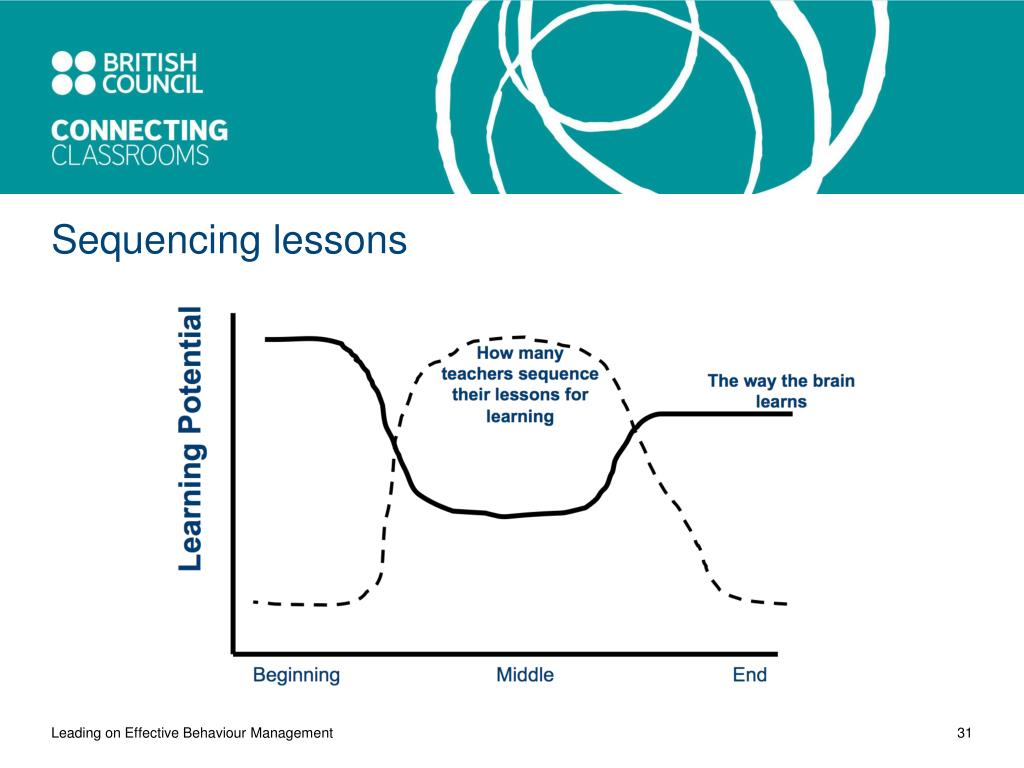 BRITISH COUNCIL

CONNECTING CLASSROOMS

Sequencing lessons

Learning Potential

How many teachers sequence their lessons for learning

The way the brain learns

Beginning

Middle

End

Leading on Effective Behaviour Management

31